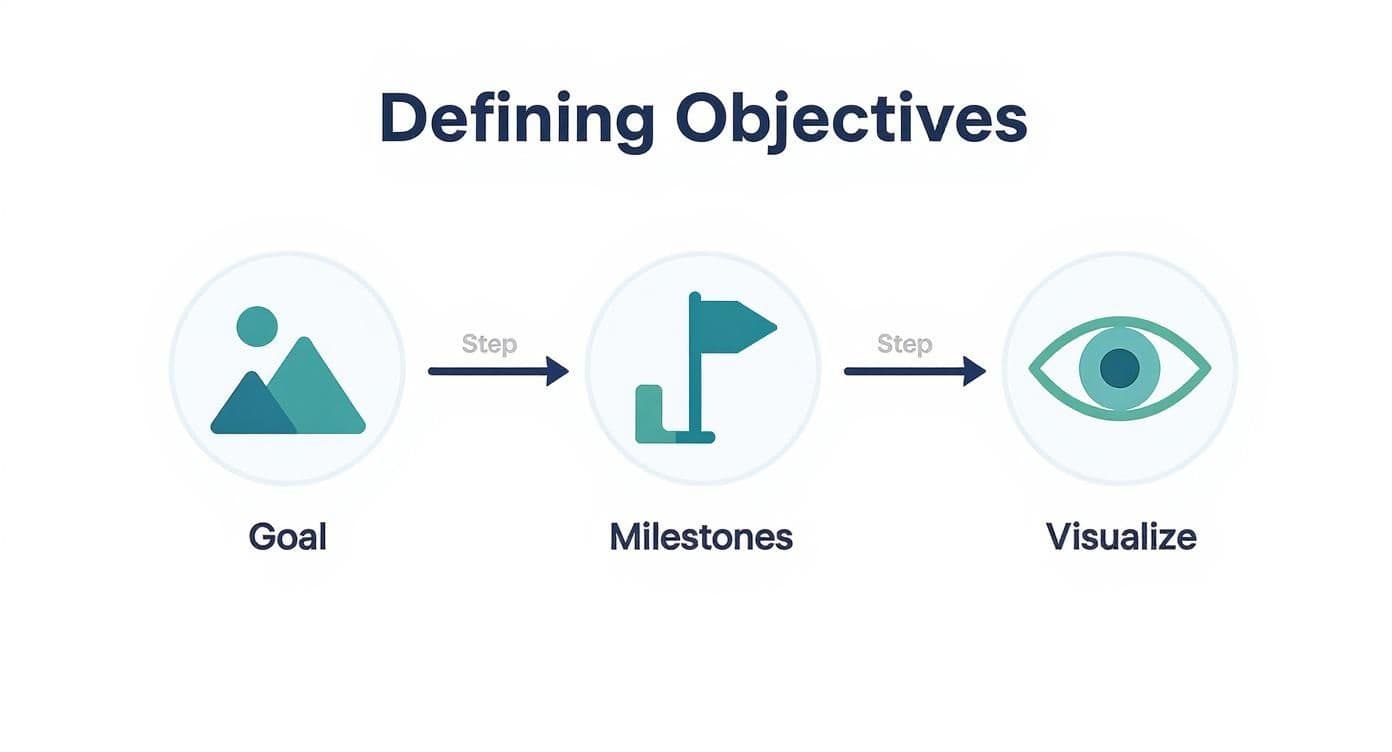 Defining Objectives

Step

Step

Goal

Milestones

Visualize